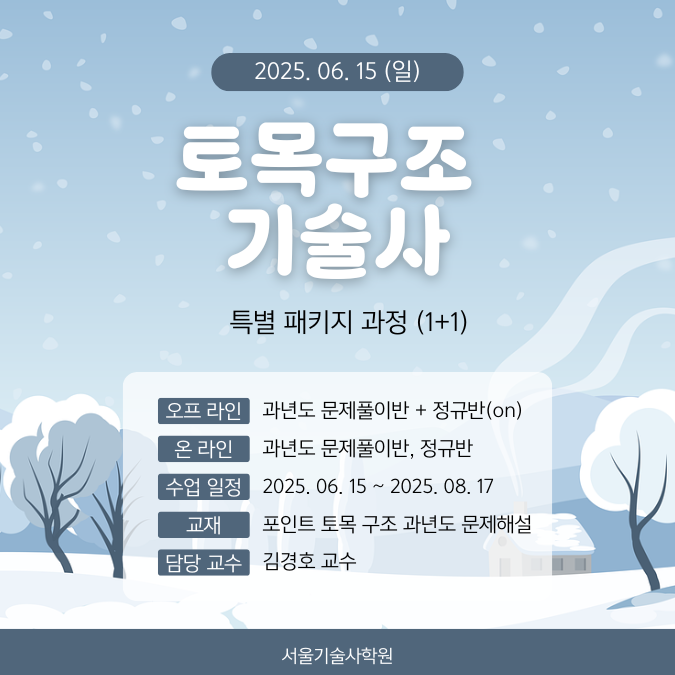 2025. 06. 15 (일)

토목구조
기술사

특별 패키지 과정 (1+1)

| 오프 라인 | 과년도 문제풀이반 + 정규반(on) |
|---|---|
| 온 라인 | 과년도 문제풀이반, 정규반 |
| 수업 일정 | 2025. 06. 15 ~ 2025. 08. 17 |
| 교재 | 포인트 토목 구조 과년도 문제해설 |
| 담당 교수 | 김경호 교수 |

서울기술사학원